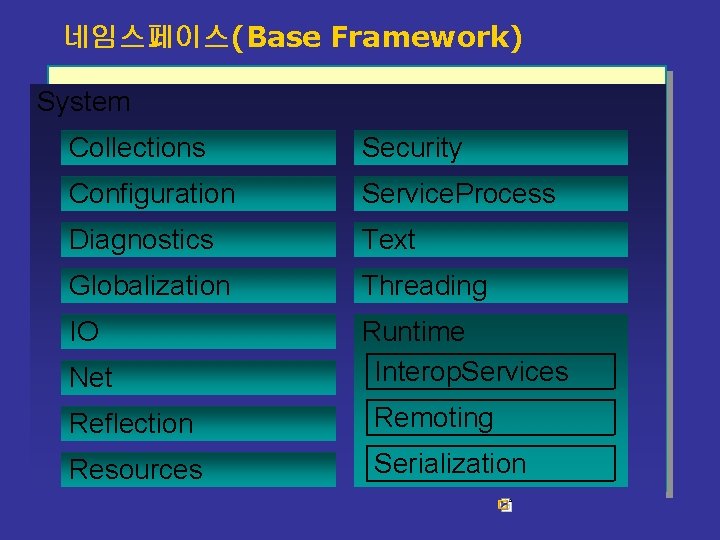 네임스페이스(Base Framework)

System

Collections

Configuration

Diagnostics

Globalization

IO

Net

Reflection

Resources

Security

ServiceProcess

Text

Threading

Runtime

InteropServices

Remoting

Serialization